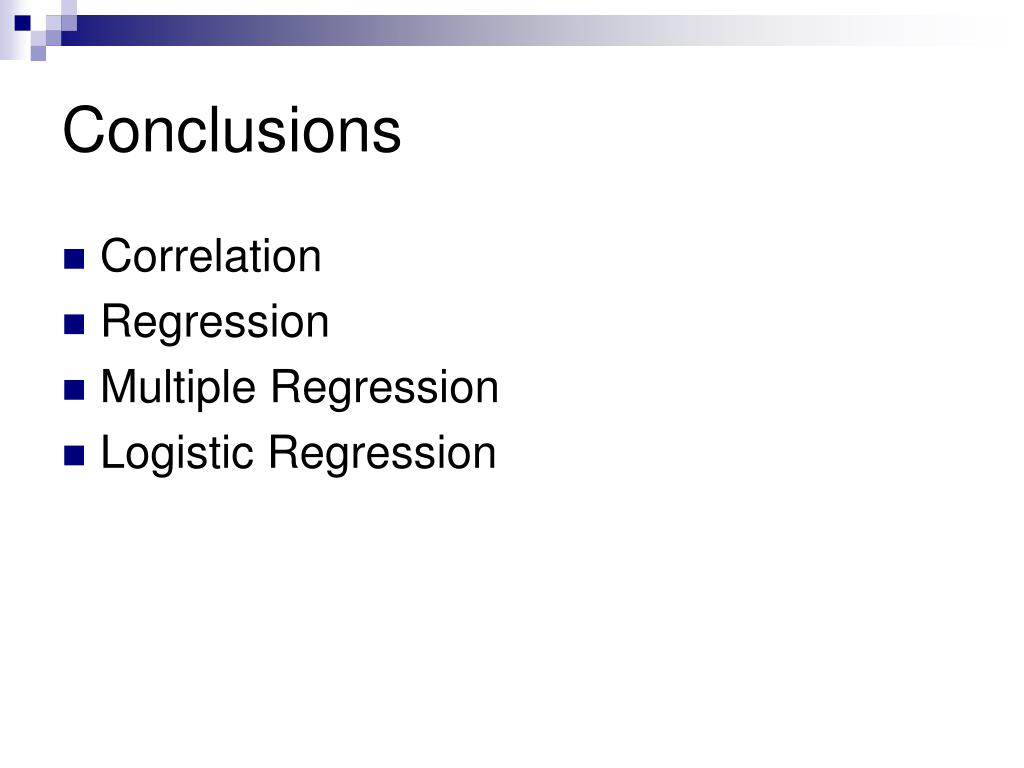 Conclusions

- Correlation
- Regression
- Multiple Regression
- Logistic Regression